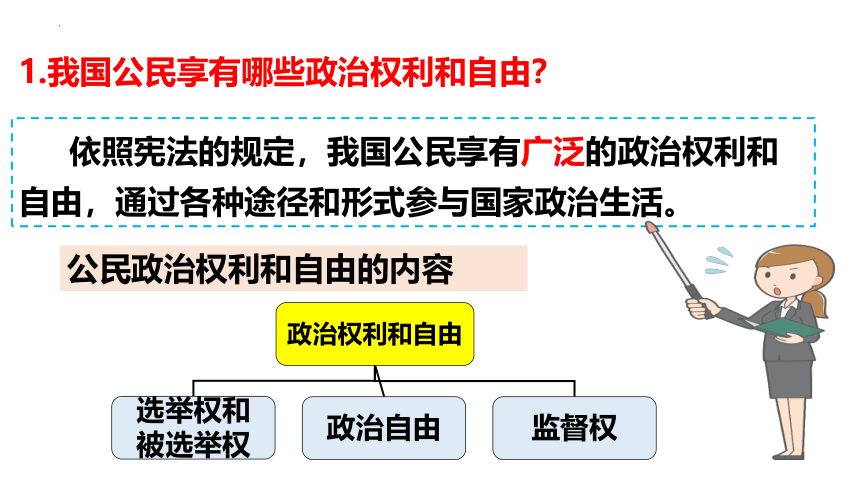 1.我国公民享有哪些政治权利和自由?

依照宪法的规定，我国公民享有广泛的政治权利和自由，通过各种途径和形式参与国家政治生活。

公民政治权利和自由的内容

政治权利和自由

选举权和被选举权

政治自由

监督权